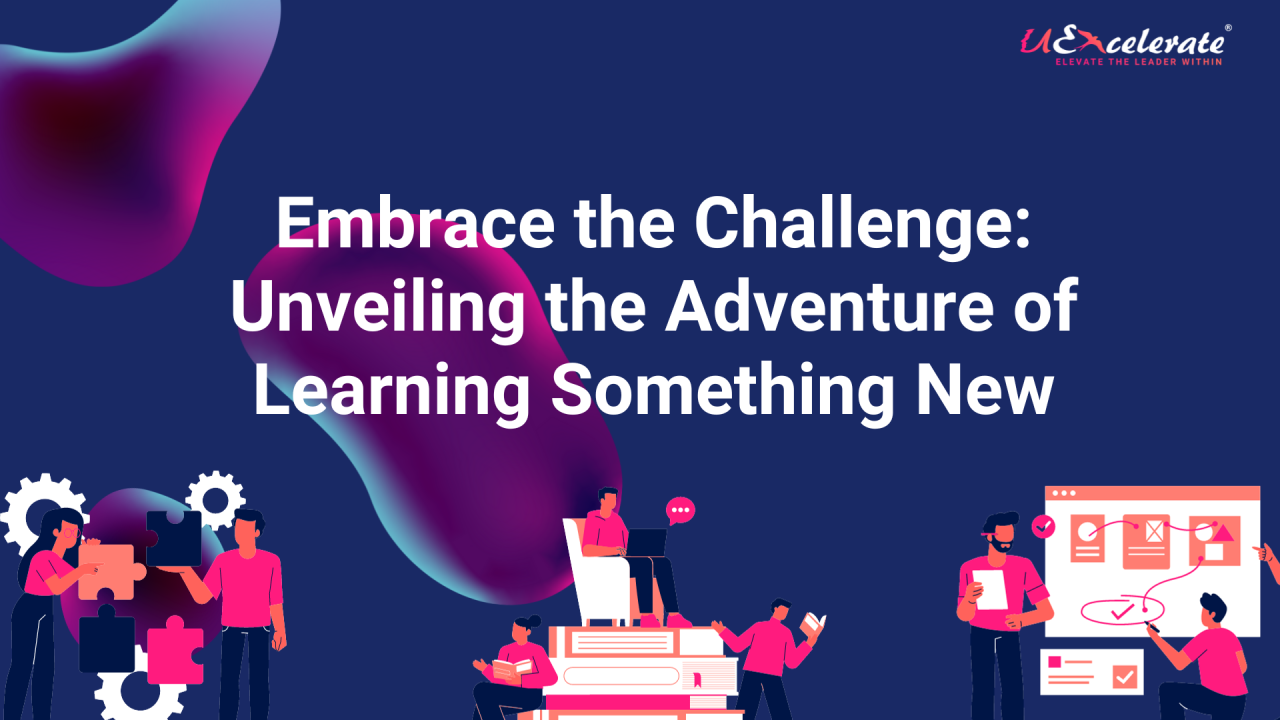 UExcelerate®
ELEVATE THE LEADER WITHIN

Embrace the Challenge: Unveiling the Adventure of Learning Something New